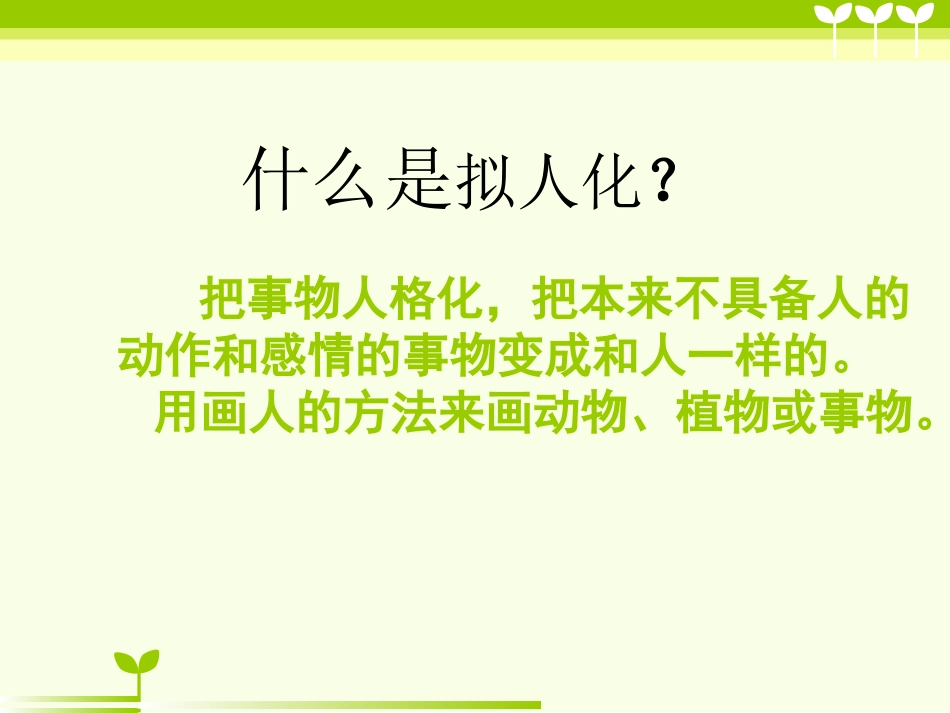 什么是拟人化？

把事物人格化，把本来不具备人的动作和感情的事物变成和人一样的。

用画人的方法来画动物、植物或事物。